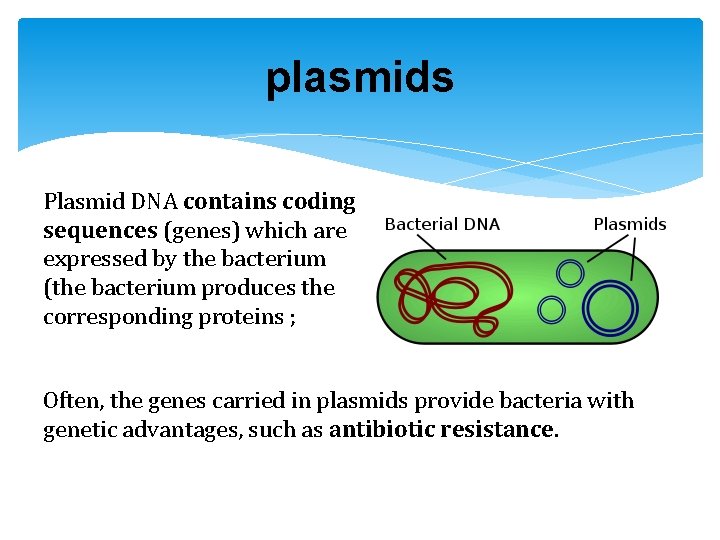 plasmids

Plasmid DNA contains coding sequences (genes) which are expressed by the bacterium (the bacterium produces the corresponding proteins ;

Bacterial DNA

Plasmids

Often, the genes carried in plasmids provide bacteria with genetic advantages, such as antibiotic resistance.